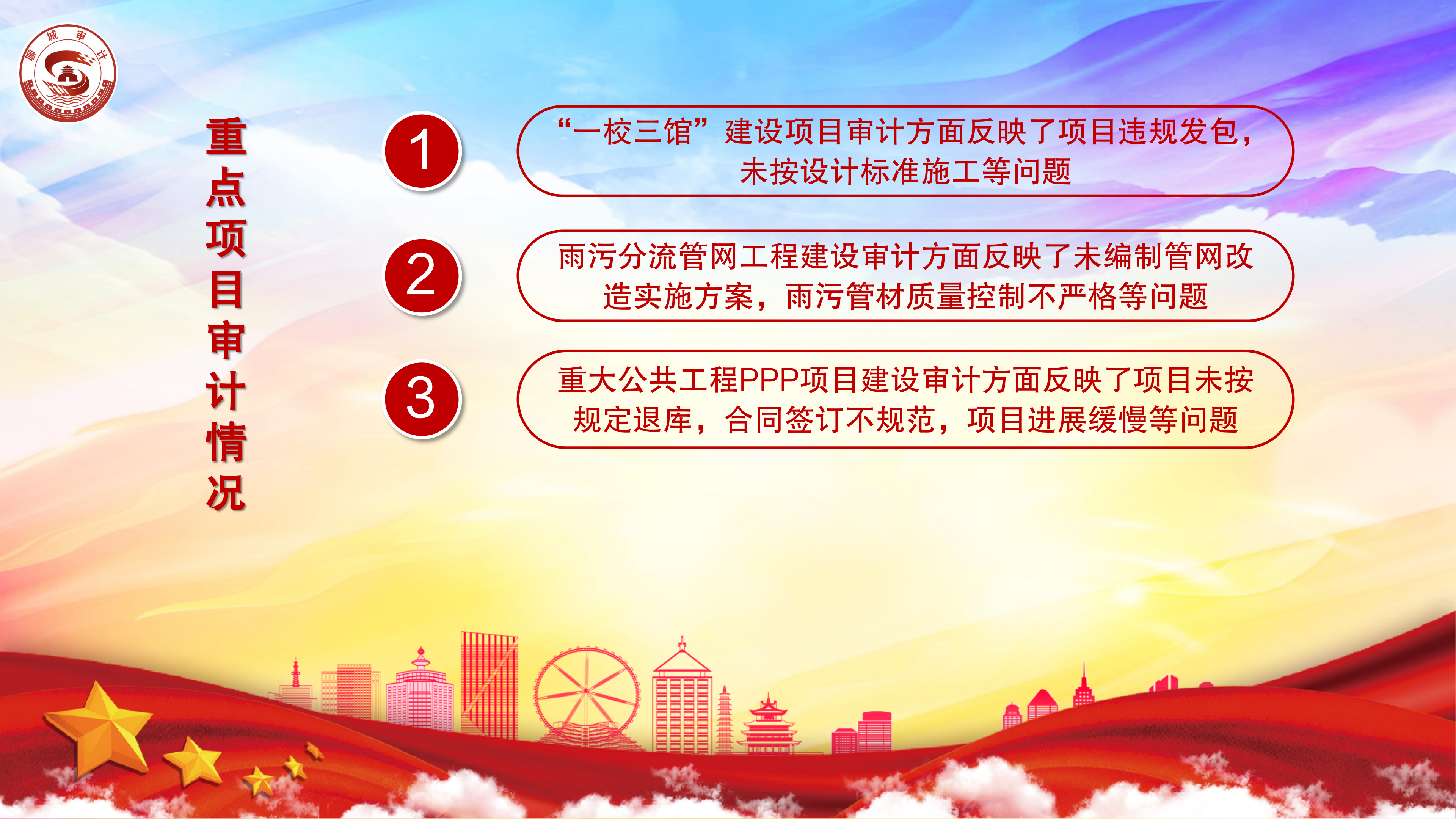 聊城审计

重点项目审计情况

1
“一校三馆”建设项目审计方面反映了项目违规发包，未按设计标准施工等问题

2
雨污分流管网工程建设审计方面反映了未编制管网改造实施方案，雨污管材质量控制不严格等问题

3
重大公共工程PPP项目建设审计方面反映了项目未按规定退库，合同签订不规范，项目进展缓慢等问题